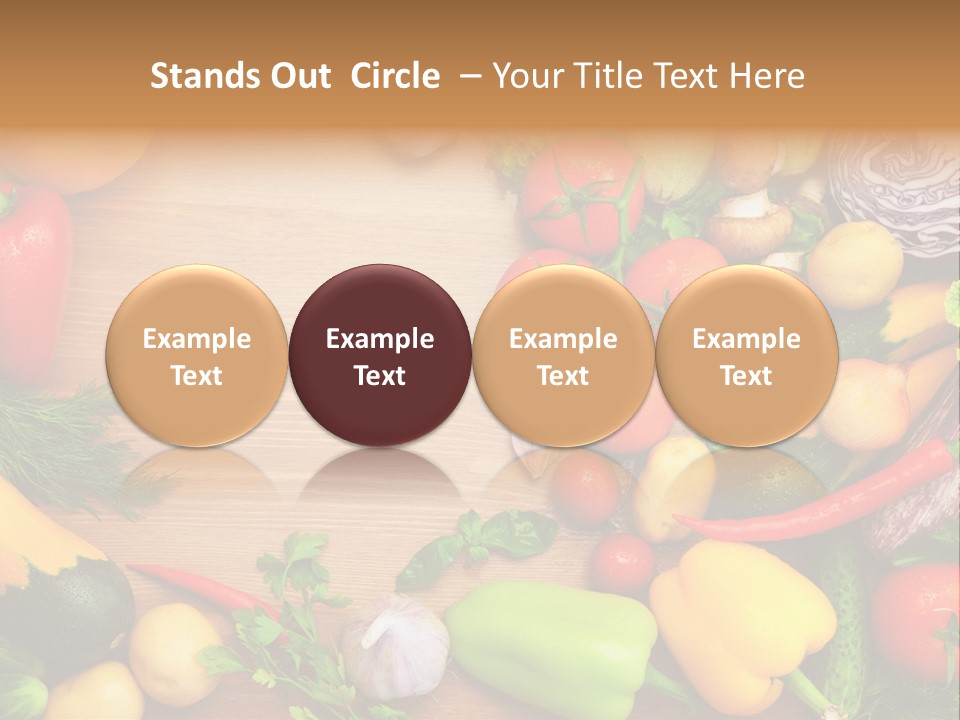 Stands Out Circle – Your Title Text Here

Example Text

Example Text

Example Text

Example Text